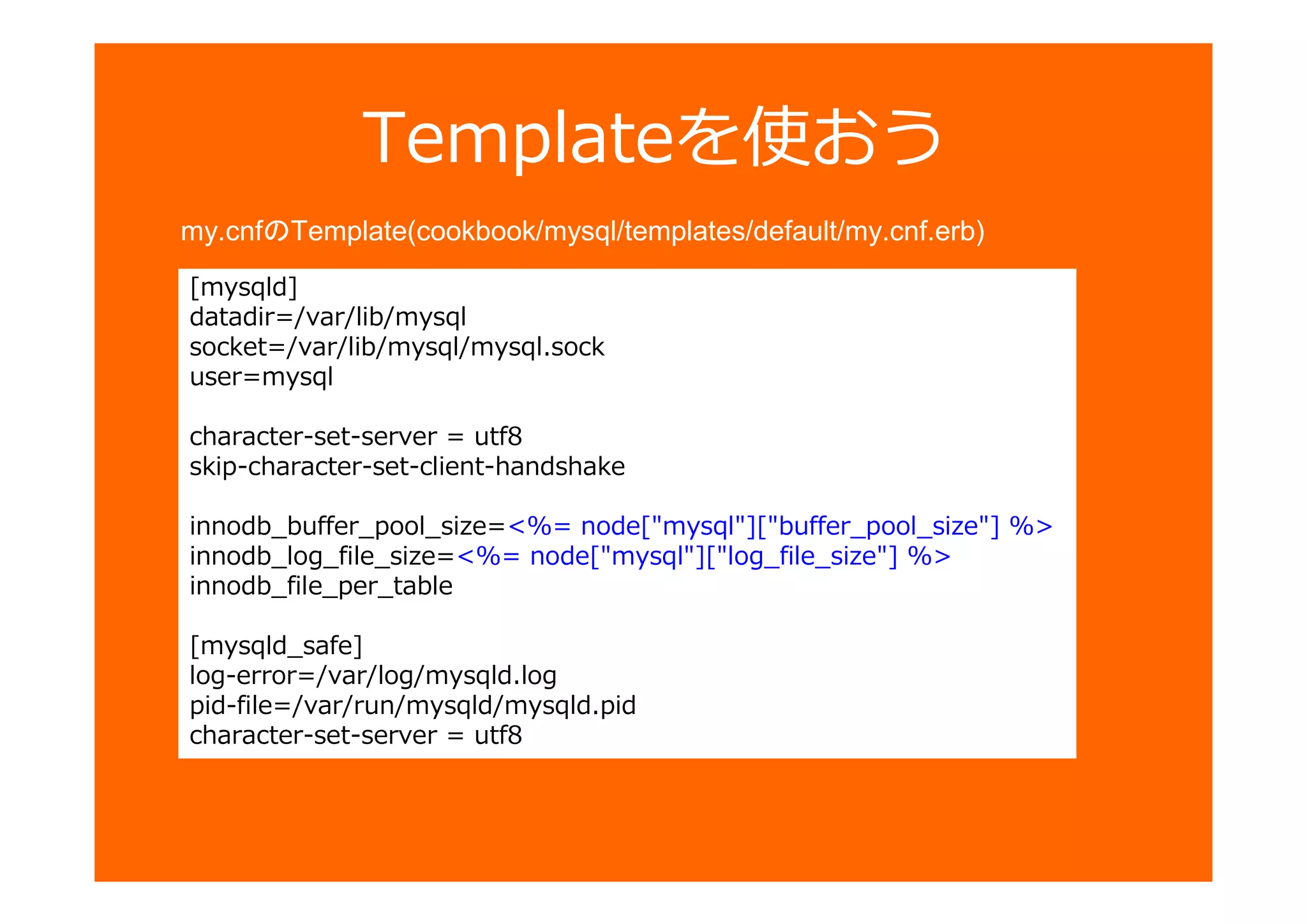 Templateを使おう

my.cnfのTemplate(cookbook/mysql/templates/default/my.cnf.erb)

[mysqld]
datadir=/var/lib/mysql
socket=/var/lib/mysql/mysql.sock
user=mysql

character-set-server = utf8
skip-character-set-client-handshake

innodb_buffer_pool_size=<%= node["mysql"]["buffer_pool_size"] %>
innodb_log_file_size=<%= node["mysql"]["log_file_size"] %>
innodb_file_per_table

[mysqld_safe]
log-error=/var/log/mysqld.log
pid-file=/var/run/mysqld/mysqld.pid
character-set-server = utf8